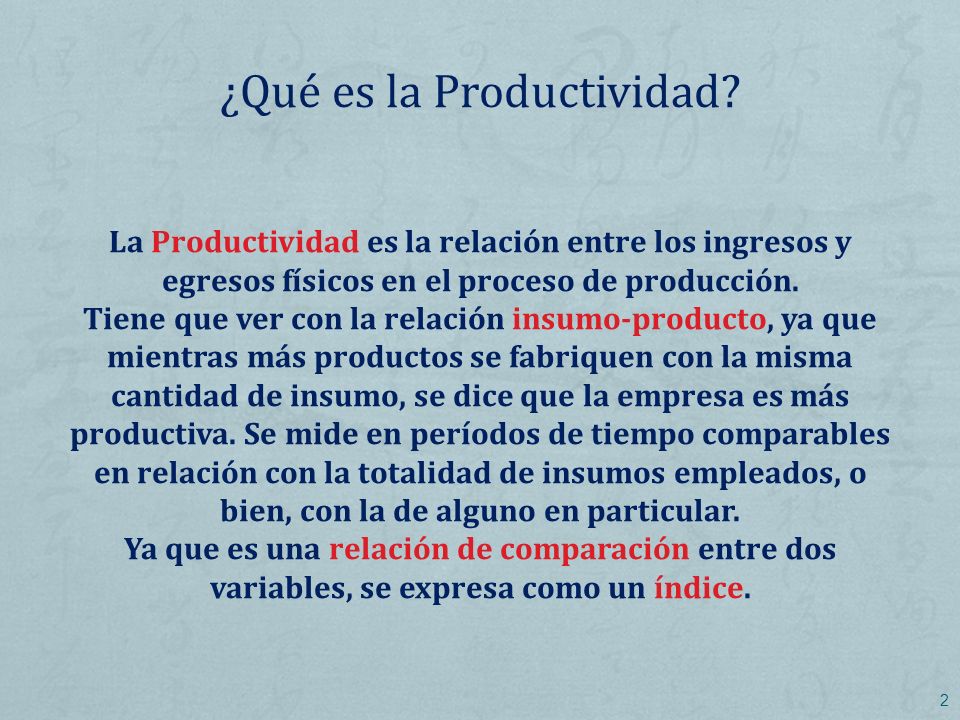 ¿Qué es la Productividad?

La Productividad es la relación entre los ingresos y egresos físicos en el proceso de producción.
Tiene que ver con la relación insumo-producto, ya que mientras más productos se fabriquen con la misma cantidad de insumo, se dice que la empresa es más productiva. Se mide en períodos de tiempo comparables en relación con la totalidad de insumos empleados, o bien, con la de alguno en particular.
Ya que es una relación de comparación entre dos variables, se expresa como un índice.

2